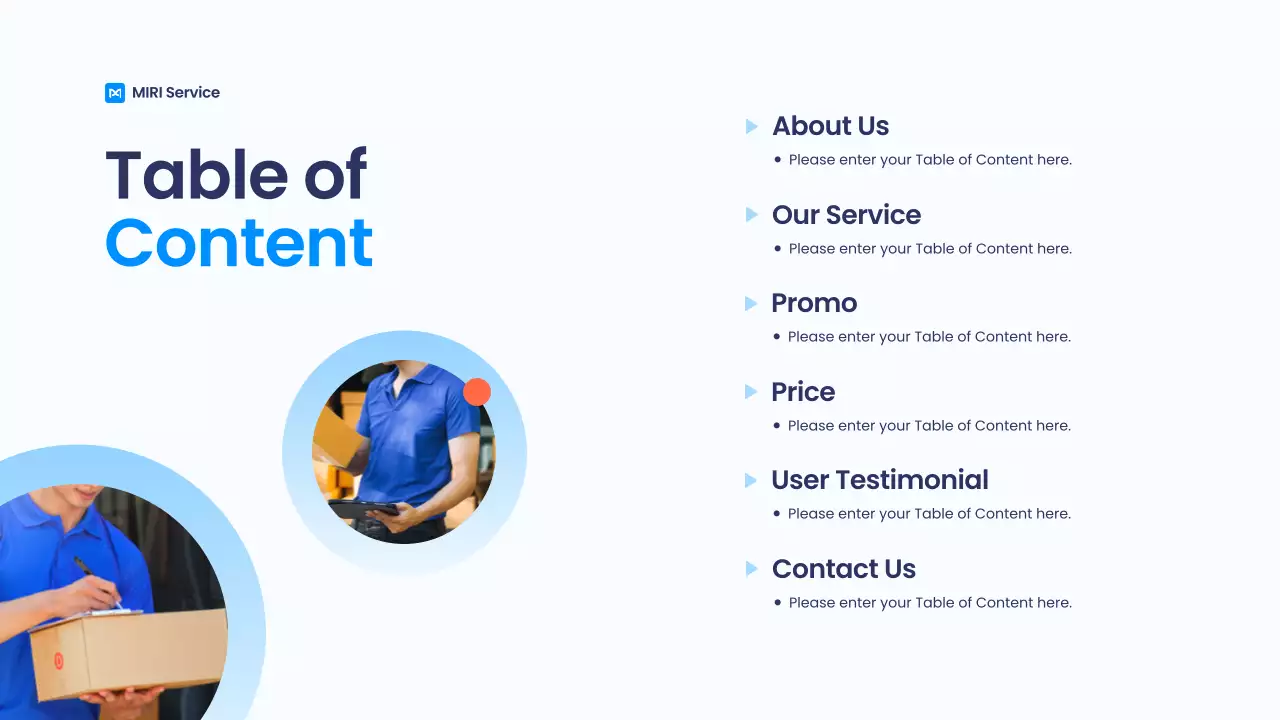 MIRI Service

Table of Content

About Us
• Please enter your Table of Content here.

Our Service
• Please enter your Table of Content here.

Promo
• Please enter your Table of Content here.

Price
• Please enter your Table of Content here.

User Testimonial
• Please enter your Table of Content here.

Contact Us
• Please enter your Table of Content here.